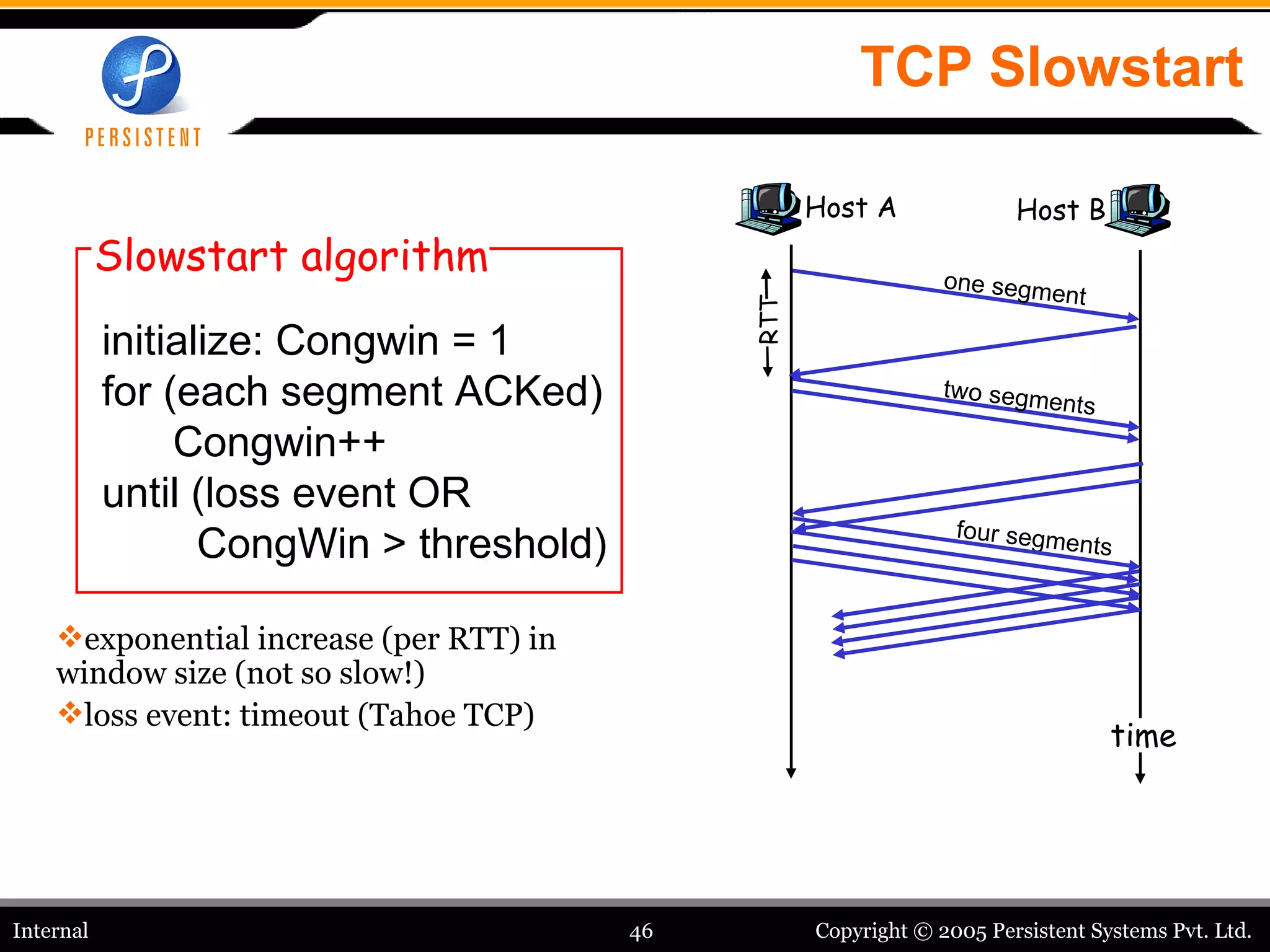 PERSISTENT

TCP Slowstart

Slowstart algorithm

initialize: Congwin = 1
for (each segment ACKed)
Congwin++
until (loss event OR
CongWin > threshold)

❖exponential increase (per RTT) in window size (not so slow!)

❖loss event: timeout (Tahoe TCP)

Host A

Host B

RTT

one segment

two segments

four segments

time

Internal

46

Copyright © 2005 Persistent Systems Pvt. Ltd.